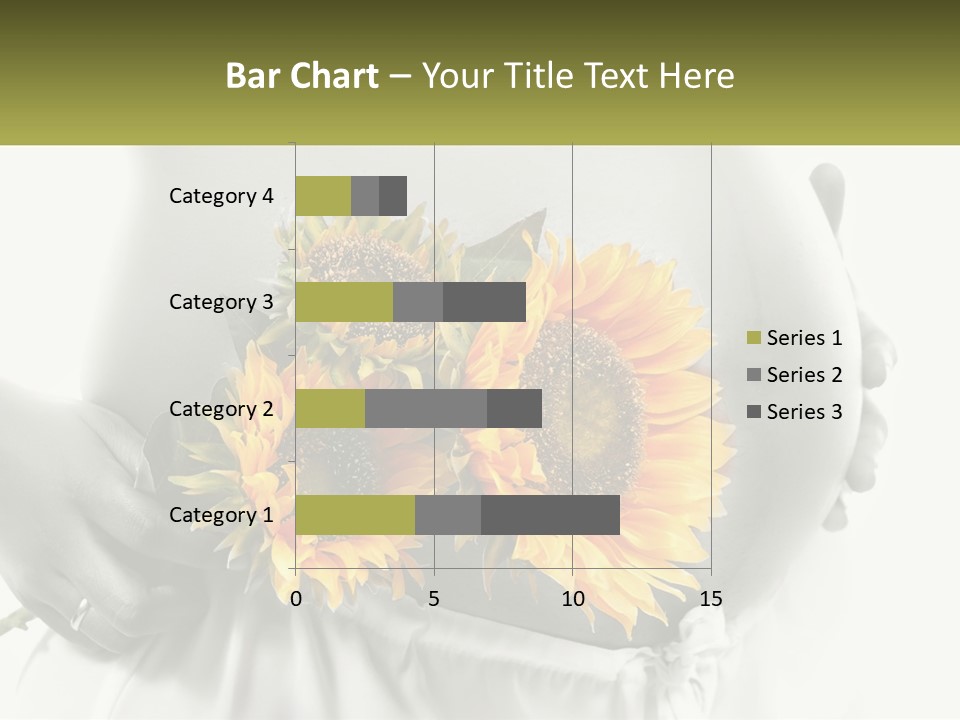 Bar Chart – Your Title Text Here

Category 4
Category 3
Category 2
Category 1

0
5
10
15

Series 1
Series 2
Series 3